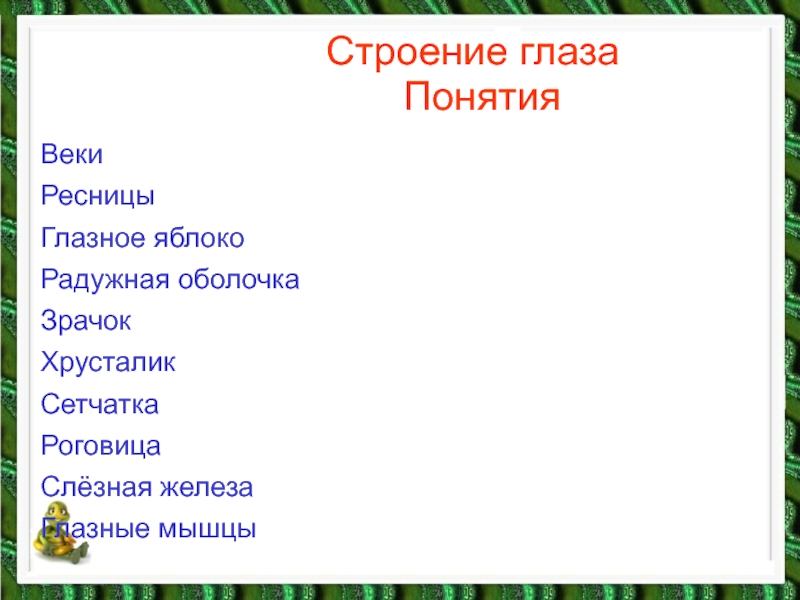 Строение глаза
Понятия

Веки
Ресницы
Глазное яблоко
Радужная оболочка
Зрачок
Хрусталик
Сетчатка
Роговица
Слёзная железа
Глазные мышцы